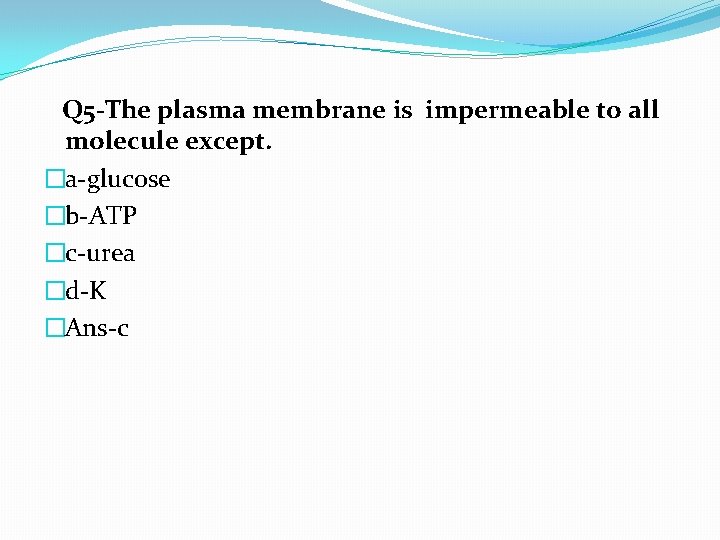 Q5-The plasma membrane is impermeable to all molecule except.

a-glucose

b-ATP

c-urea

d-K

Ans-c